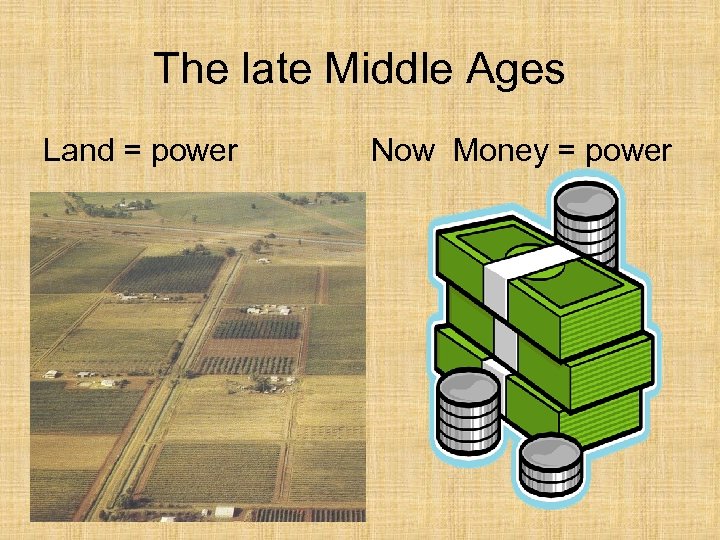 The late Middle Ages

Land = power

Now Money = power